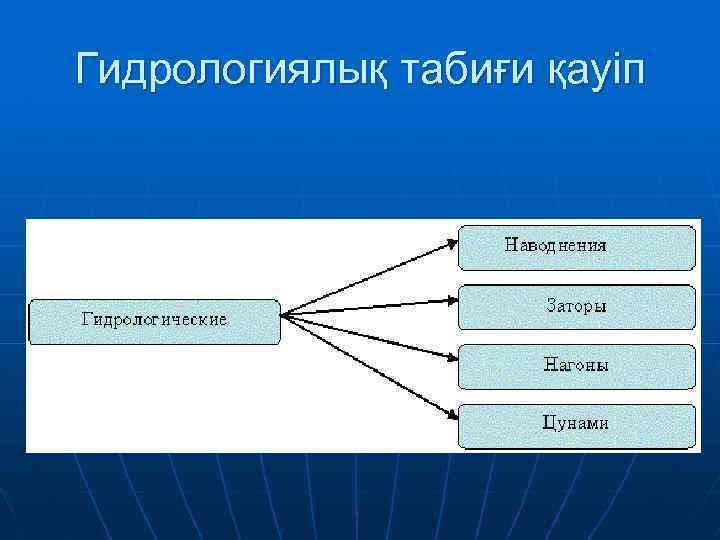 Гидрологиялық табиғи қауіп

Гидрологические

Наводнения

Заторы

Нагоны

Цунами